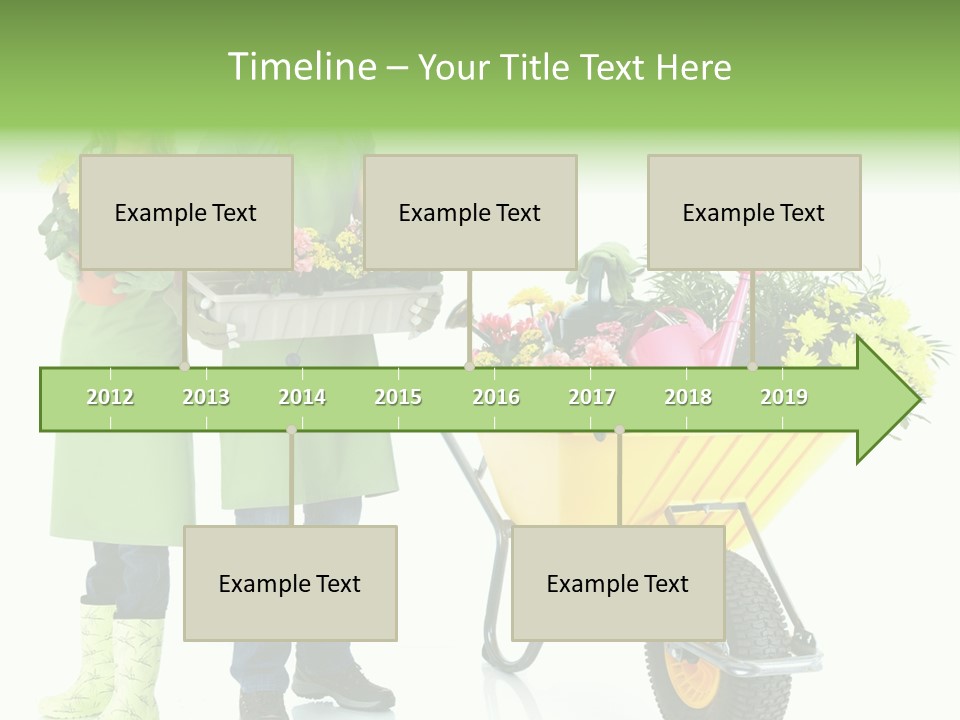 Timeline – Your Title Text Here

Example Text

Example Text

Example Text

2012 2013 2014 2015 2016 2017 2018 2019

Example Text

Example Text